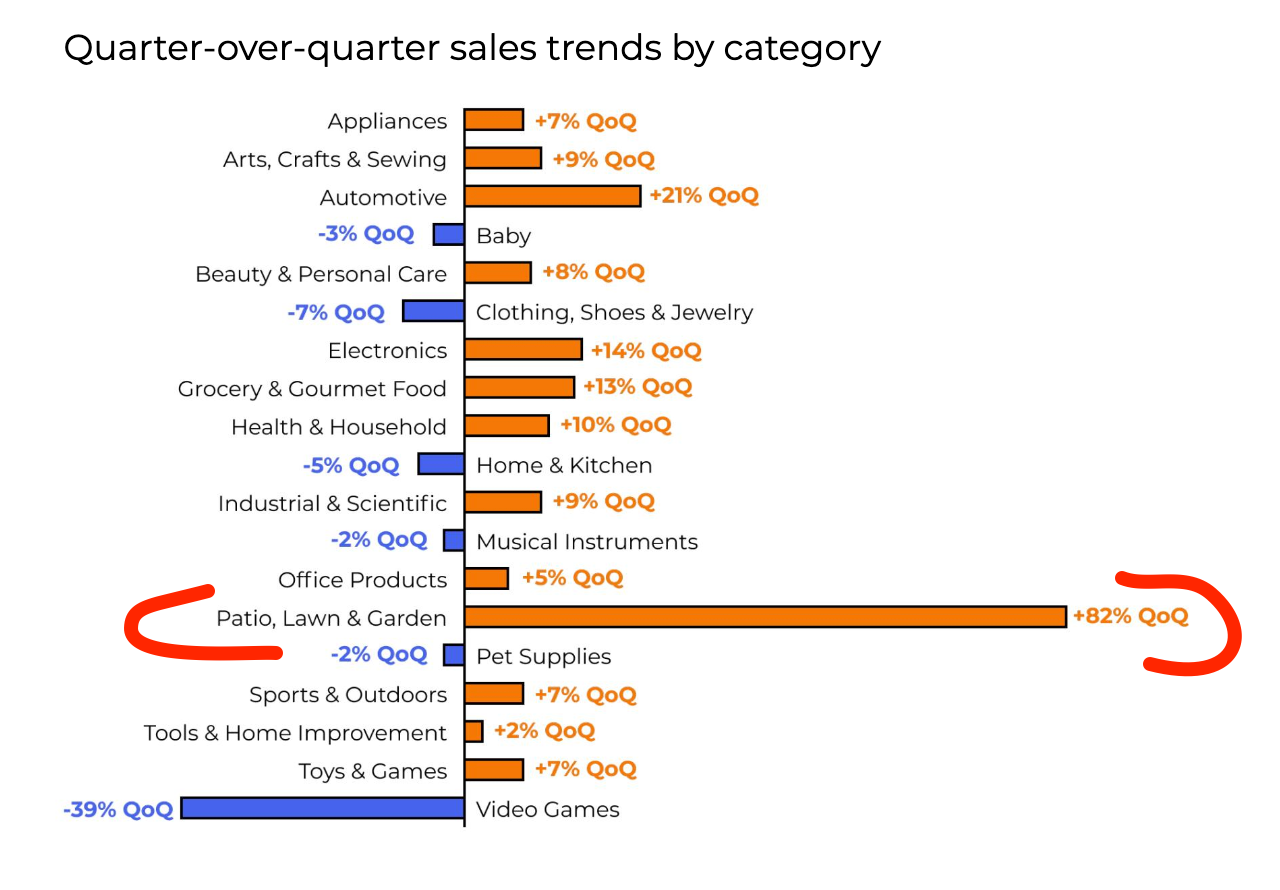 Quarter-over-quarter sales trends by category

Appliances +7% QoQ
Arts, Crafts & Sewing +9% QoQ
Automotive +21% QoQ
-3% QoQ Baby
Beauty & Personal Care +8% QoQ
-7% QoQ Clothing, Shoes & Jewelry
Electronics +14% QoQ
Grocery & Gourmet Food +13% QoQ
Health & Household +10% QoQ
-5% QoQ Home & Kitchen
Industrial & Scientific +9% QoQ
-2% QoQ Musical Instruments
Office Products +5% QoQ
Patio, Lawn & Garden +82% QoQ
-2% QoQ Pet Supplies
Sports & Outdoors +7% QoQ
Tools & Home Improvement +2% QoQ
Toys & Games +7% QoQ
-39% QoQ Video Games